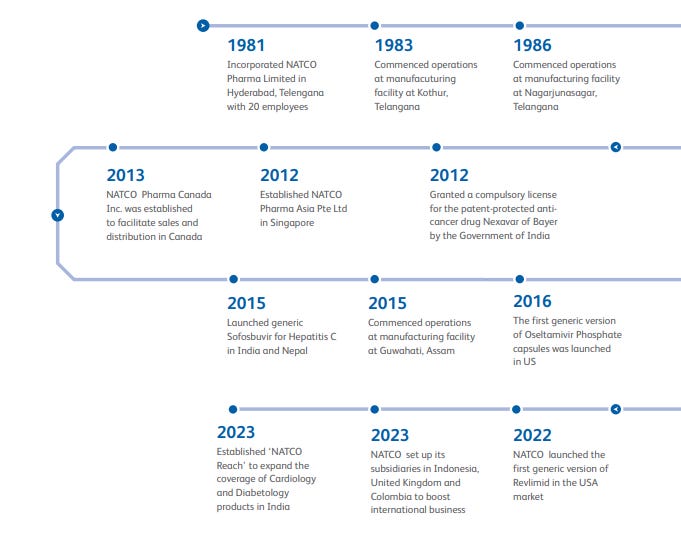 1981
Incorporated NATCO Pharma Limited in Hyderabad, Telengana with 20 employees

1983
Commenced operations at manufacuturing facility at Kothur, Telangana

1986
Commenced operations at manufacturing facility at Nagarjunasagar, Telangana

2013
NATCO Pharma Canada Inc. was established to facilitate sales and distribution in Canada

2012
Established NATCO Pharma Asia Pte Ltd in Singapore

2012
Granted a compulsory license for the patent-protected anti-cancer drug Nexavar of Bayer by the Government of India

2015
Launched generic Sofosbuvir for Hepatitis C in India and Nepal

2015
Commenced operations at manufacturing facility at Guwahati, Assam

2016
The first generic version of Oseltamivir Phosphate capsules was launched in US

2023
Established 'NATCO Reach' to expand the coverage of Cardiology and Diabetology products in India

2023
NATCO set up its subsidiaries in Indonesia, United Kingdom and Colombia to boost international business

2022
NATCO launched the first generic version of Revlimid in the USA market